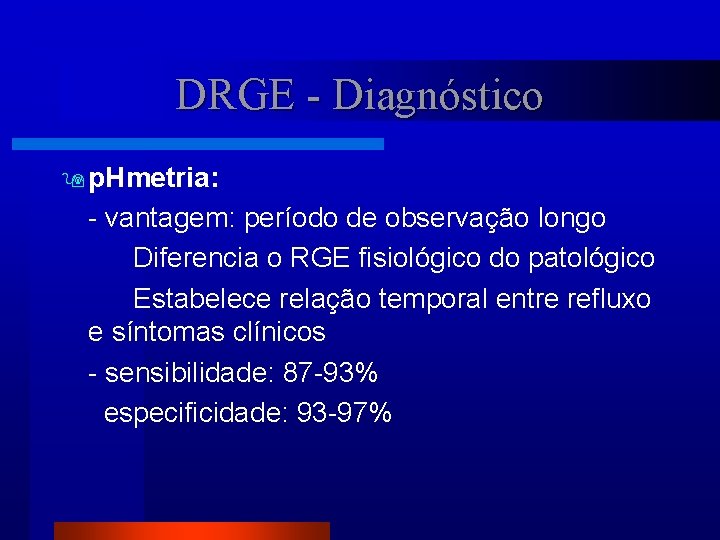 DRGE - Diagnóstico

pHmetria:

- vantagem: período de observação longo

Diferencia o RGE fisiológico do patológico

Estabelece relação temporal entre refluxo e síntomas clínicos

- sensibilidade: 87-93%

especificidade: 93-97%